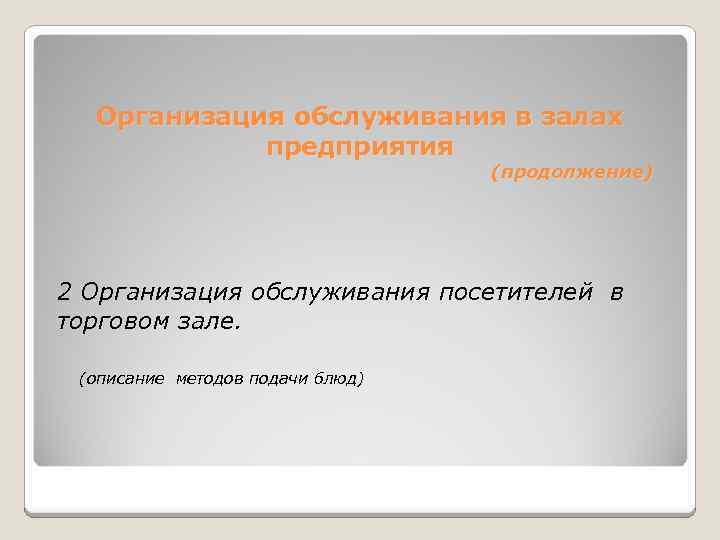 Организация обслуживания в залах предприятия

(продолжение)

2 Организация обслуживания посетителей в торговом зале.

(описание методов подачи блюд)